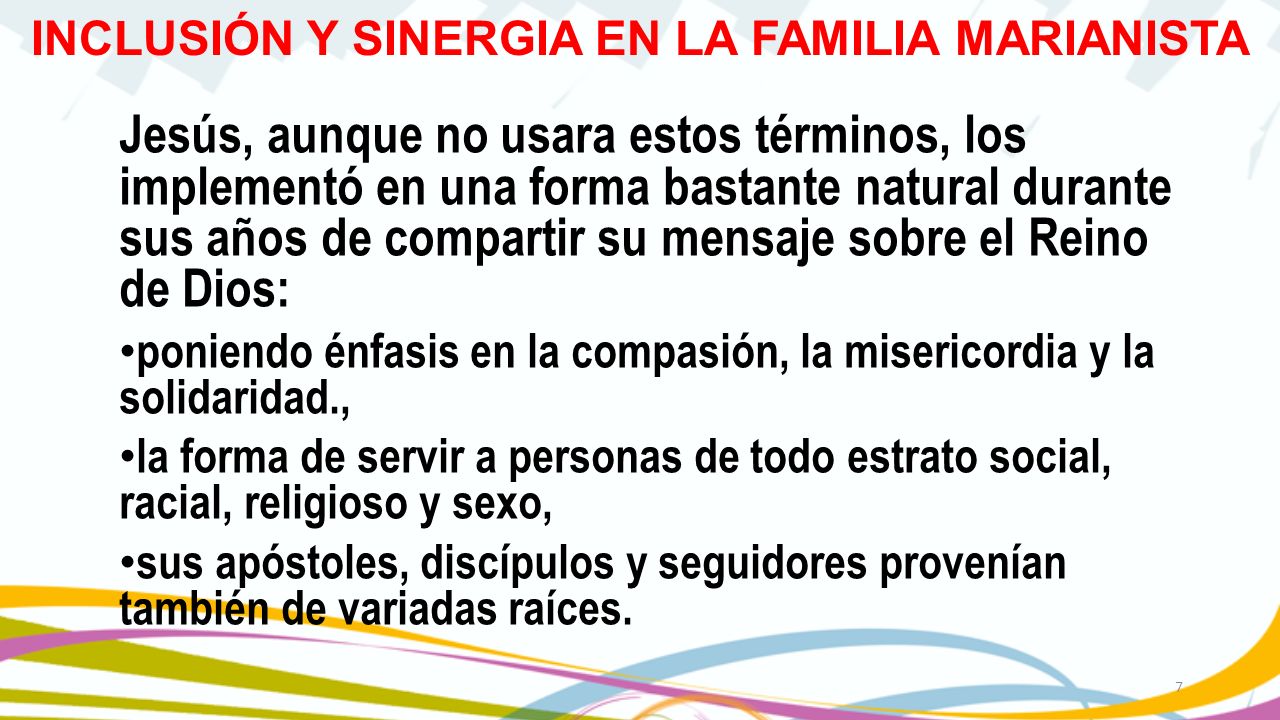 INCLUSIÓN Y SINERGIA EN LA FAMILIA MARIANISTA

Jesús, aunque no usara estos términos, los implementó en una forma bastante natural durante sus años de compartir su mensaje sobre el Reino de Dios:

•poniendo énfasis en la compasión, la misericordia y la solidaridad.,

•la forma de servir a personas de todo estrato social, racial, religioso y sexo,

•sus apóstoles, discípulos y seguidores provenían también de variadas raíces.

7